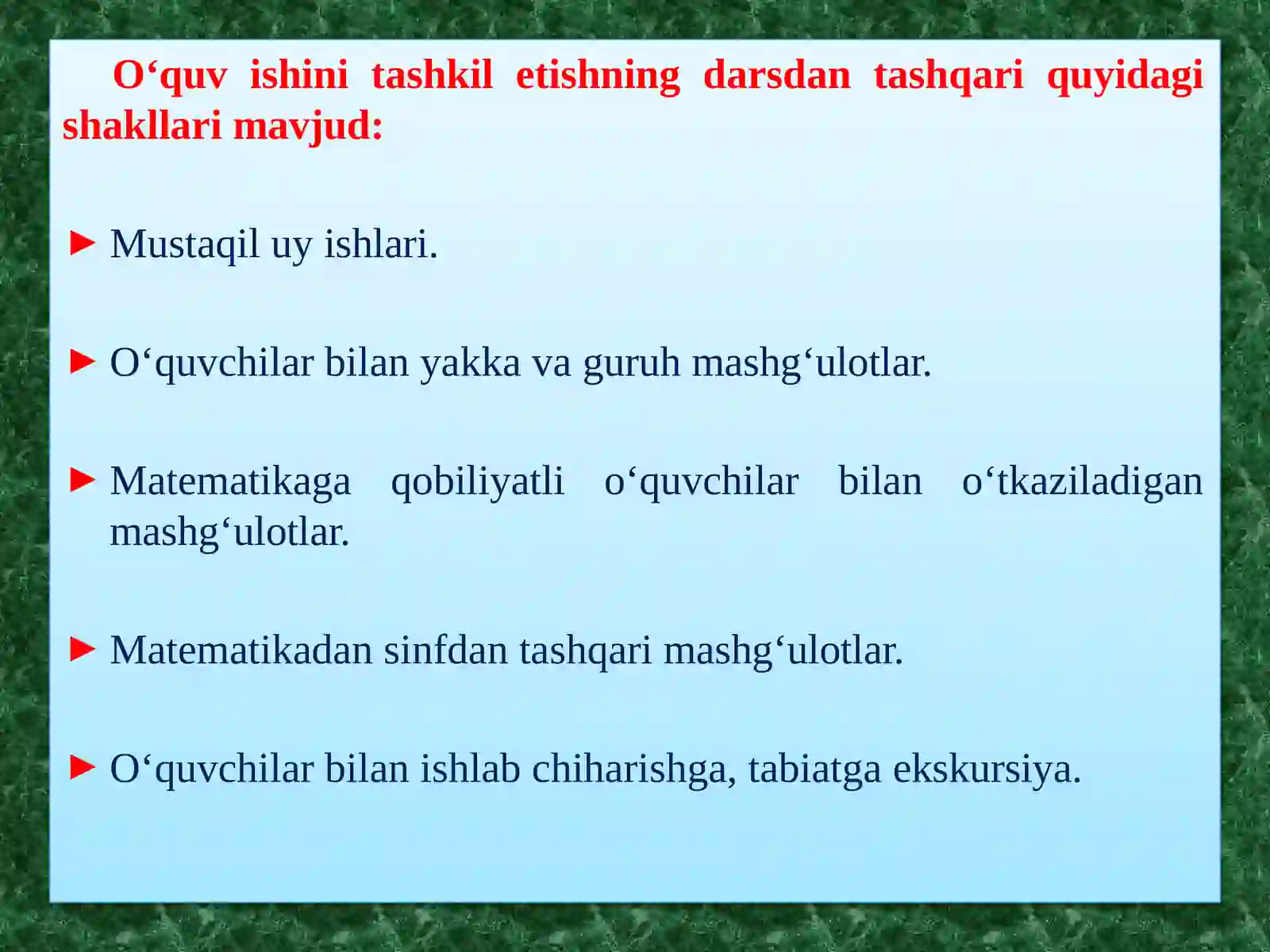 O‘quv ishini tashkil etishning darsdan tashqari quyidagi shakllari mavjud:

► Mustaqil uy ishlari.

► O‘quvchilar bilan yakka va guruh mashg‘ulotlar.

► Matematikaga qobiliyatli o‘quvchilar bilan o‘tkaziladigan mashg‘ulotlar.

► Matematikadan sinfdan tashqari mashg‘ulotlar.

► O‘quvchilar bilan ishlab chiharishga, tabiatga ekskursiya.